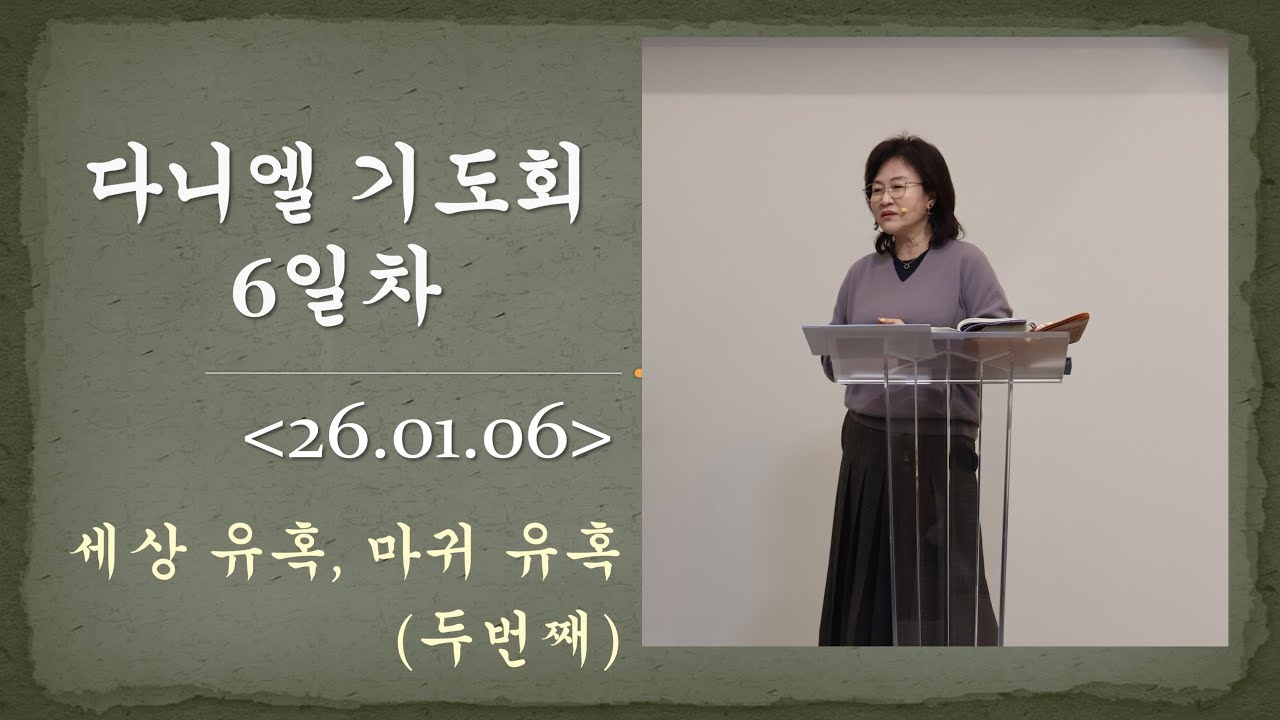 다니엘 기도회
6일차

<26.01.06>

세상 유혹, 마귀 유혹
(두번째)